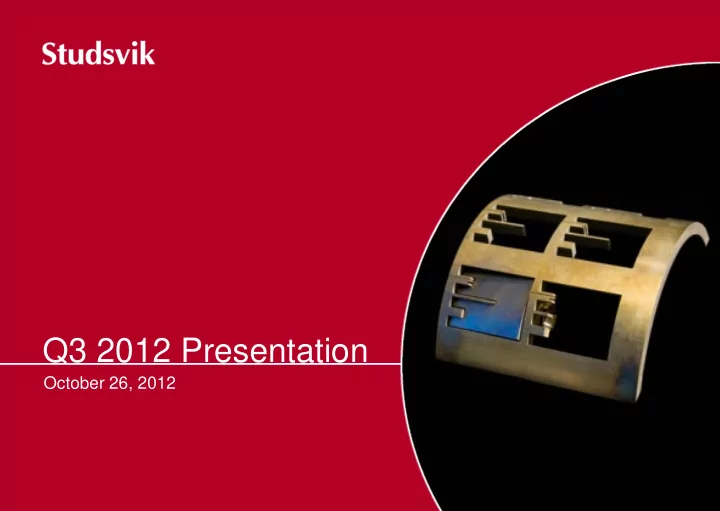 Studsvik

Q3 2012 Presentation

October 26, 2012